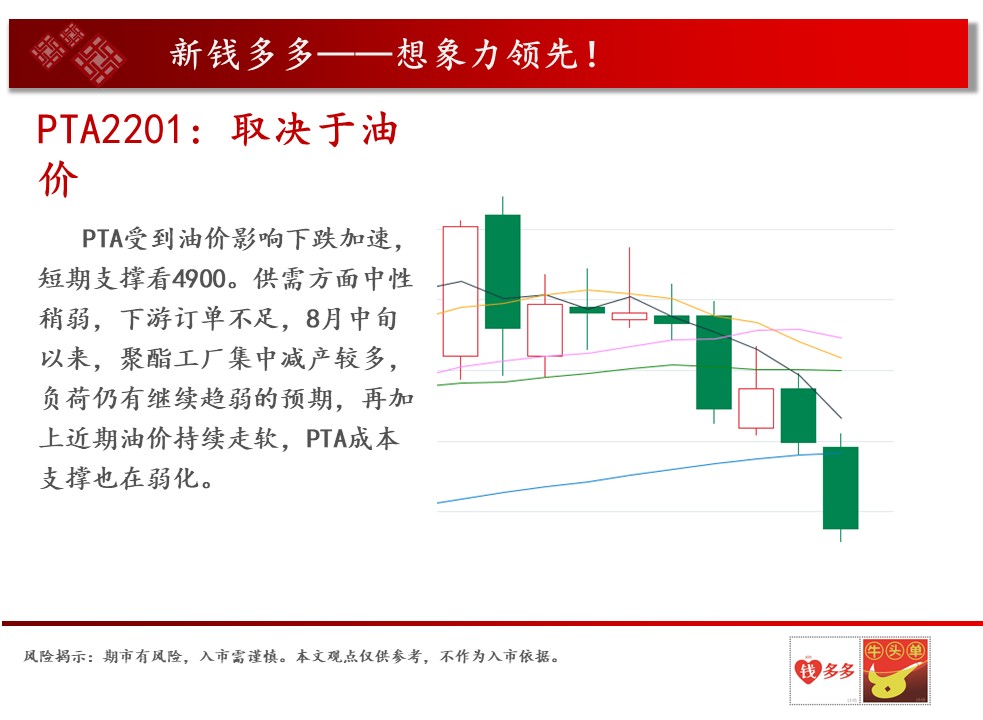 新钱多多——想象力领先！

PTA2201：取决于油价

PTA受到油价影响下跌加速，短期支撑看4900。供需方面中性稍弱，下游订单不足，8月中旬以来，聚酯工厂集中减产较多，负荷仍有继续趋弱的预期，再加上近期油价持续走软，PTA成本支撑也在弱化。

风险揭示：期市有风险，入市需谨慎。本文观点仅供参考，不作为入市依据。

钱多多

牛头单